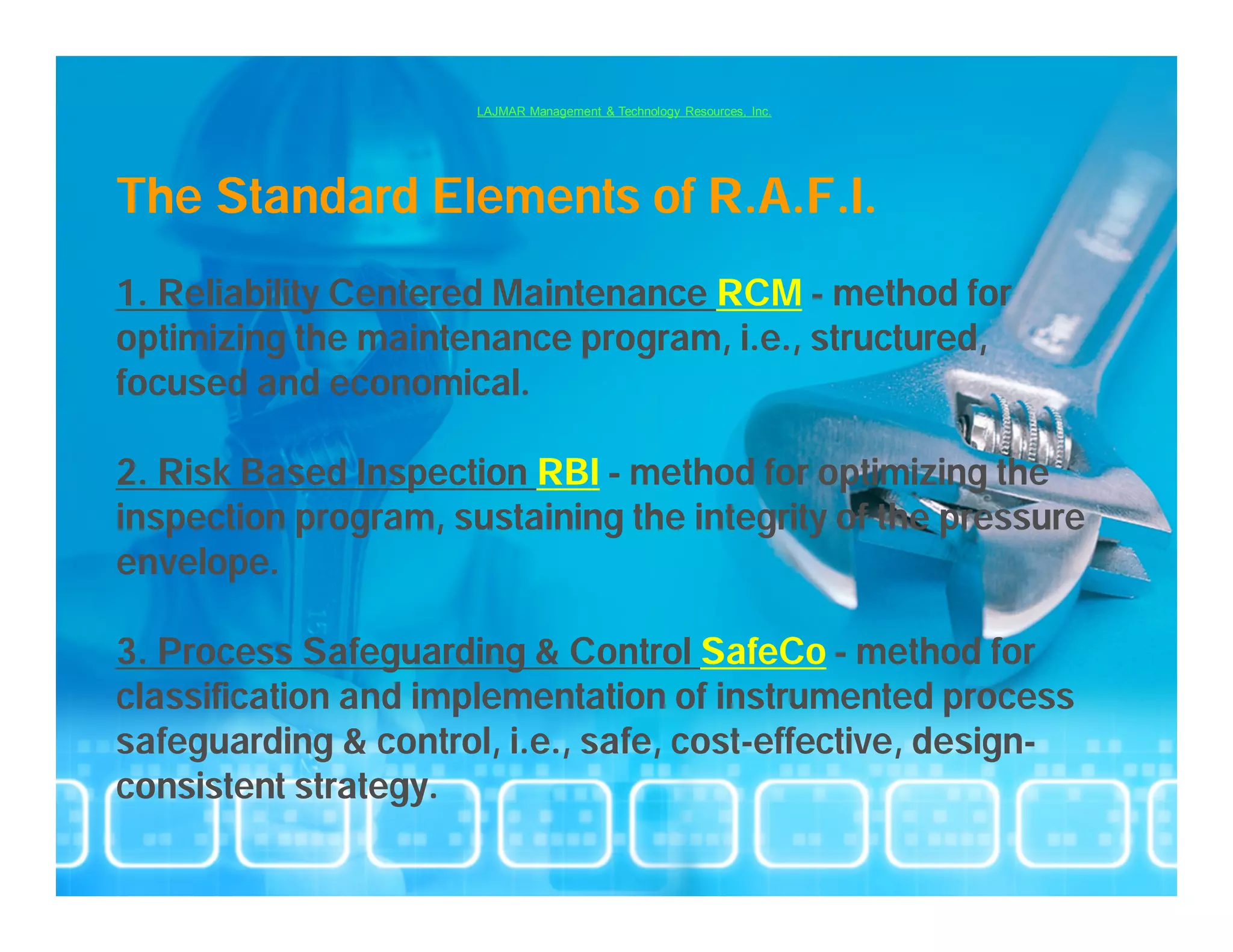 LAJMAR Management & Technology Resources, Inc.

The Standard Elements of R.A.F.I.

1. Reliability Centered Maintenance RCM - method for optimizing the maintenance program, i.e., structured, focused and economical.

2. Risk Based Inspection RBI - method for optimizing the inspection program, sustaining the integrity of the pressure envelope.

3. Process Safeguarding & Control SafeCo - method for classification and implementation of instrumented process safeguarding & control, i.e., safe, cost-effective, design-consistent strategy.